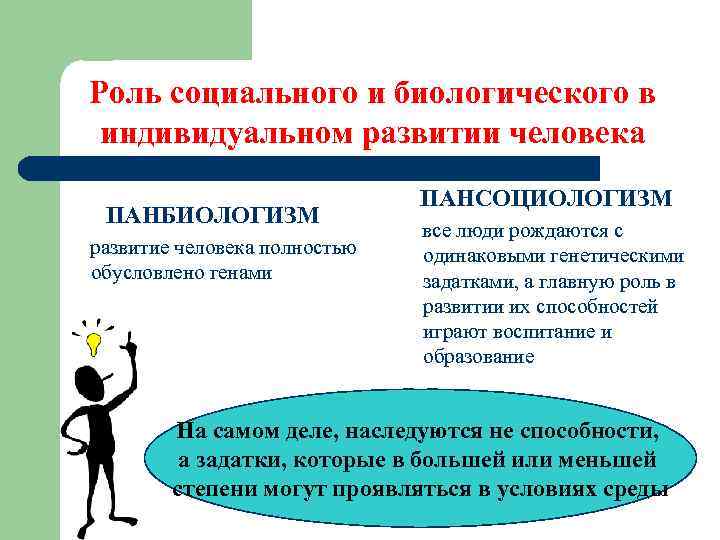 Роль социального и биологического в индивидуальном развитии человека

ПАНБИОЛОГИЗМ

развитие человека полностью обусловлено генами

ПАНСОЦИОЛОГИЗМ

все люди рождаются с одинаковыми генетическими задатками, а главную роль в развитии их способностей играют воспитание и образование

На самом деле, наследуются не способности, а задатки, которые в большей или меньшей степени могут проявляться в условиях среды